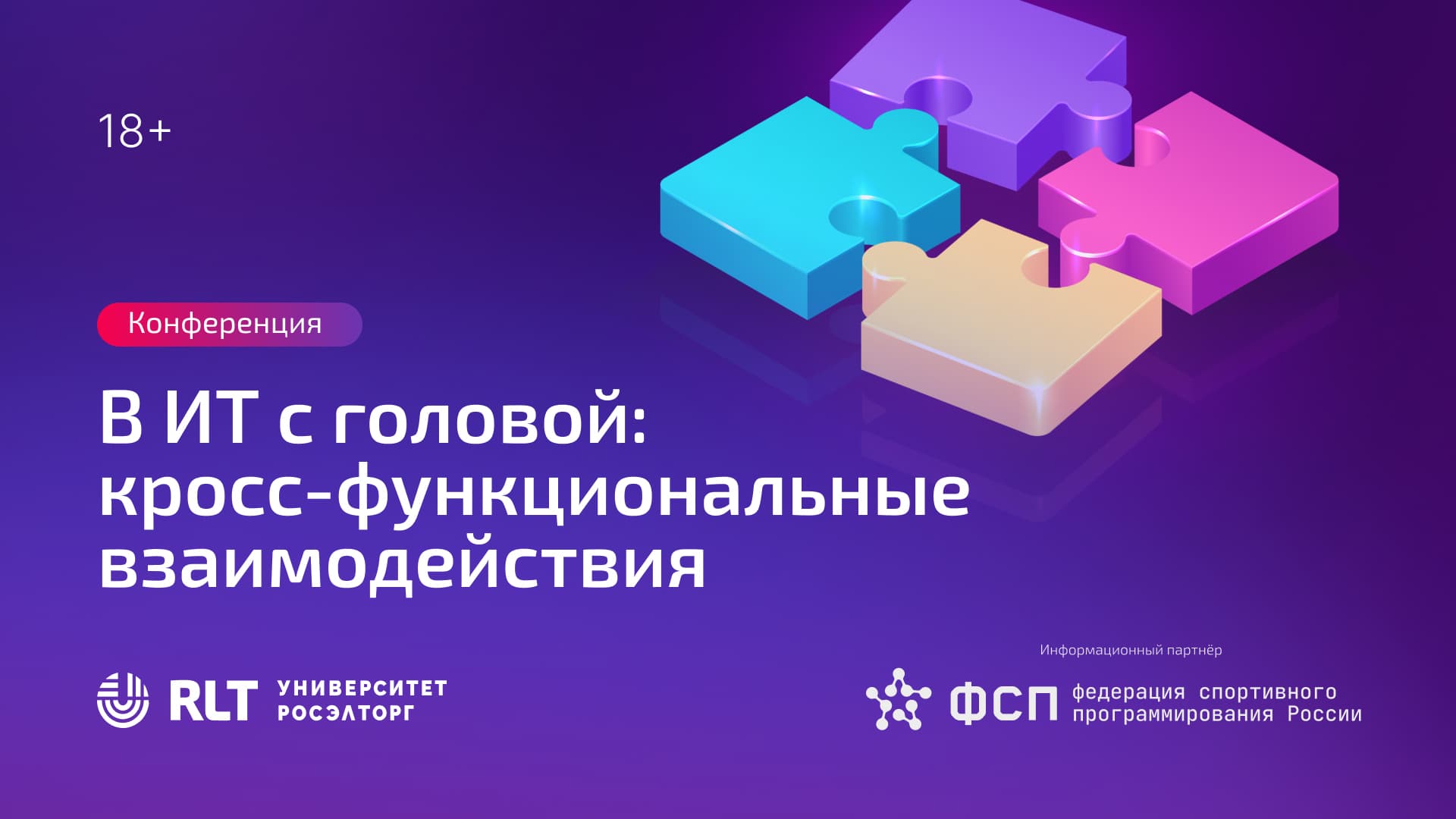 18+

Конференция

В ИТ с головой: кросс-функциональные взаимодействия

RLT УНИВЕРСИТЕТ РОСЭЛТОРГ

Информационный партнёр

ФСП федерация спортивного программирования России